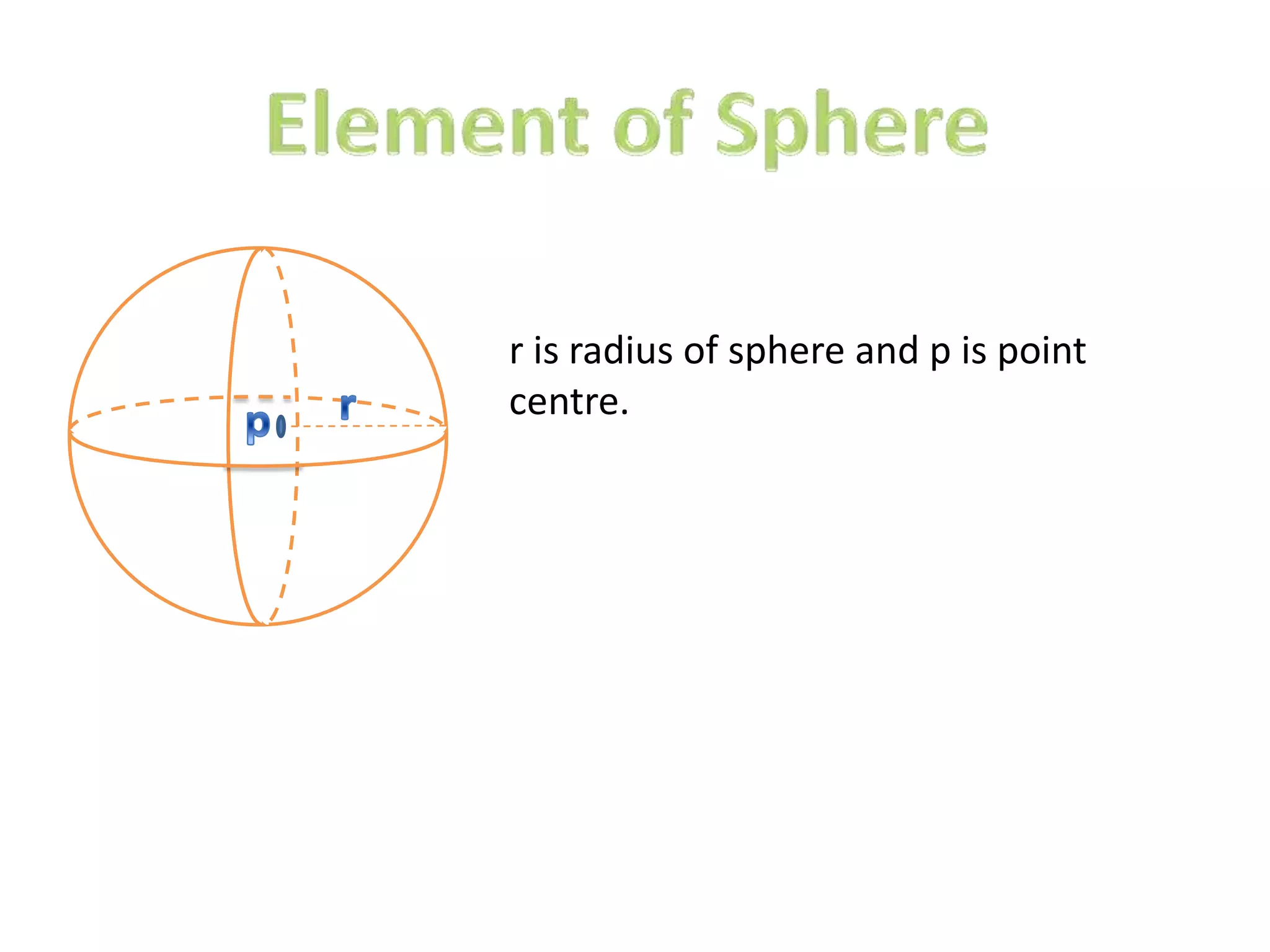 Element of Sphere

p r

r is radius of sphere and p is point centre.